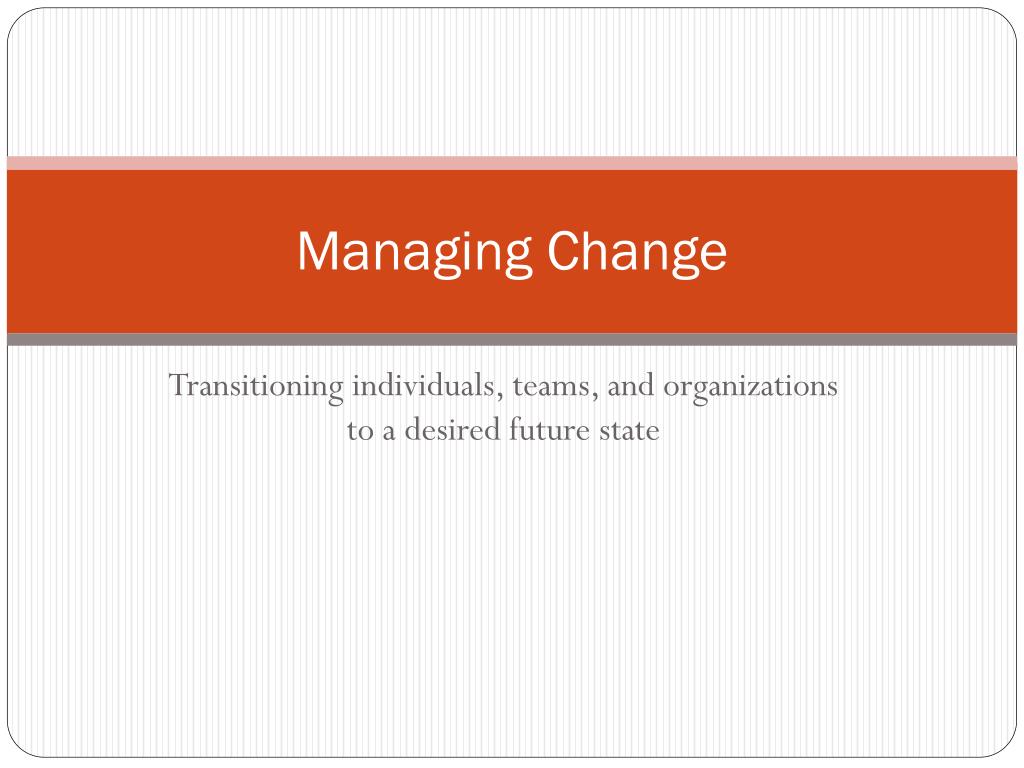 Managing Change

Transitioning individuals, teams, and organizations to a desired future state